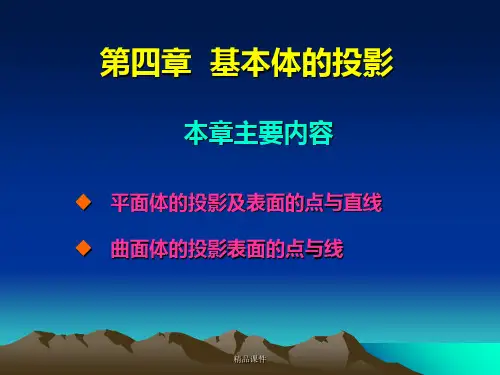 第四章 基本体的投影

本章主要内容

◆ 平面体的投影及表面的点与直线

◆ 曲面体的投影表面的点与线

精品课件